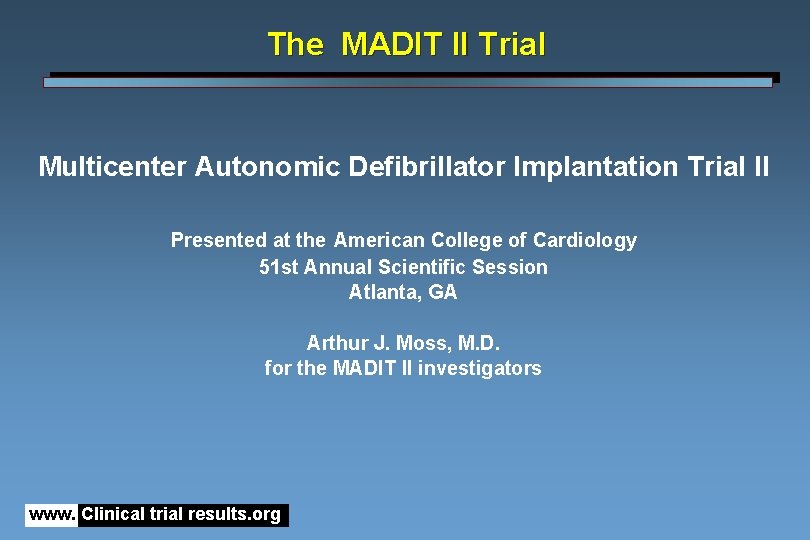 The MADIT II Trial

Multicenter Autonomic Defibrillator Implantation Trial II

Presented at the American College of Cardiology
51st Annual Scientific Session
Atlanta, GA

Arthur J. Moss, M.D.
for the MADIT II investigators

www. Clinical trial results.org